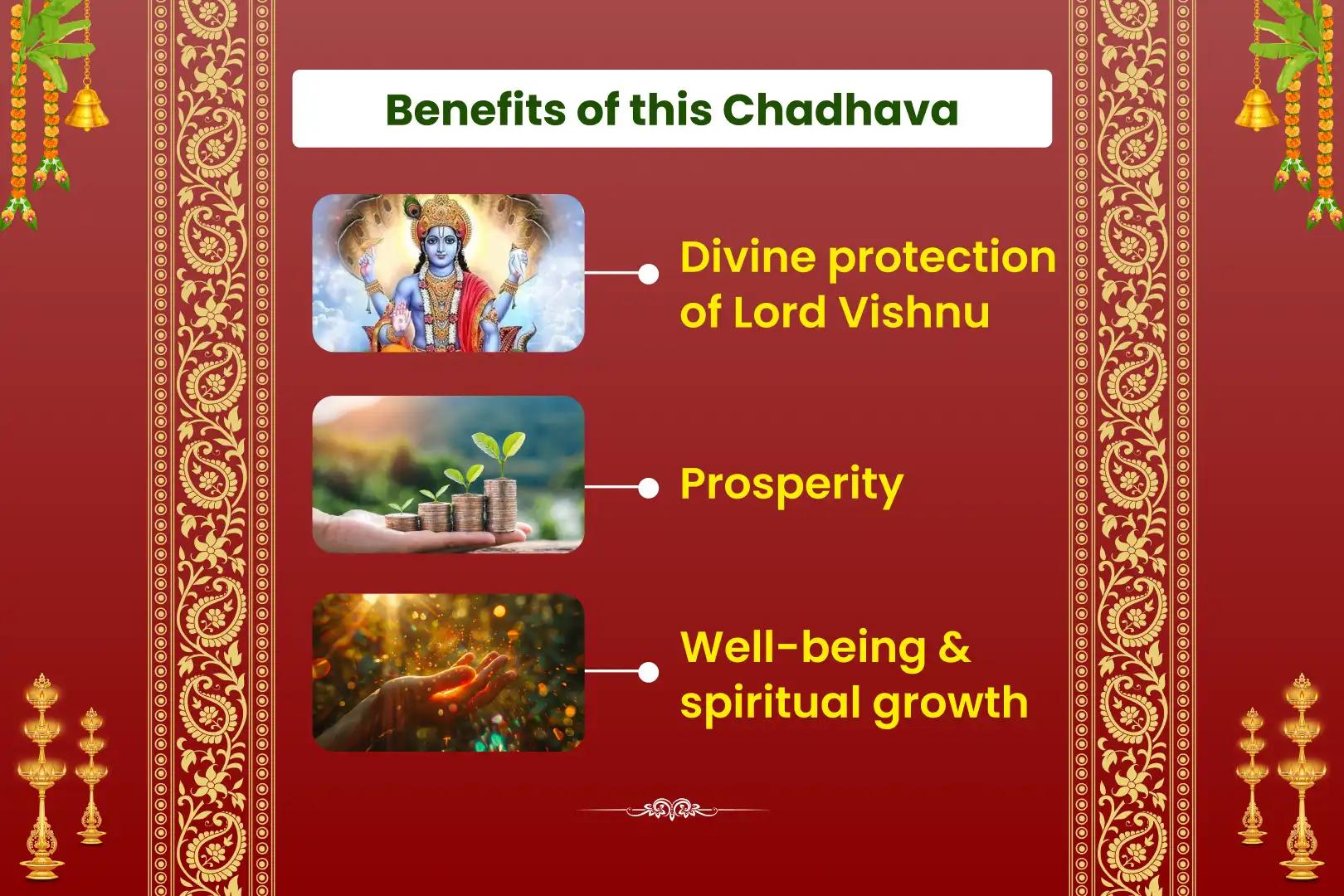 Benefits of this Chadhava

Divine protection of Lord Vishnu

Prosperity

Well-being & spiritual growth